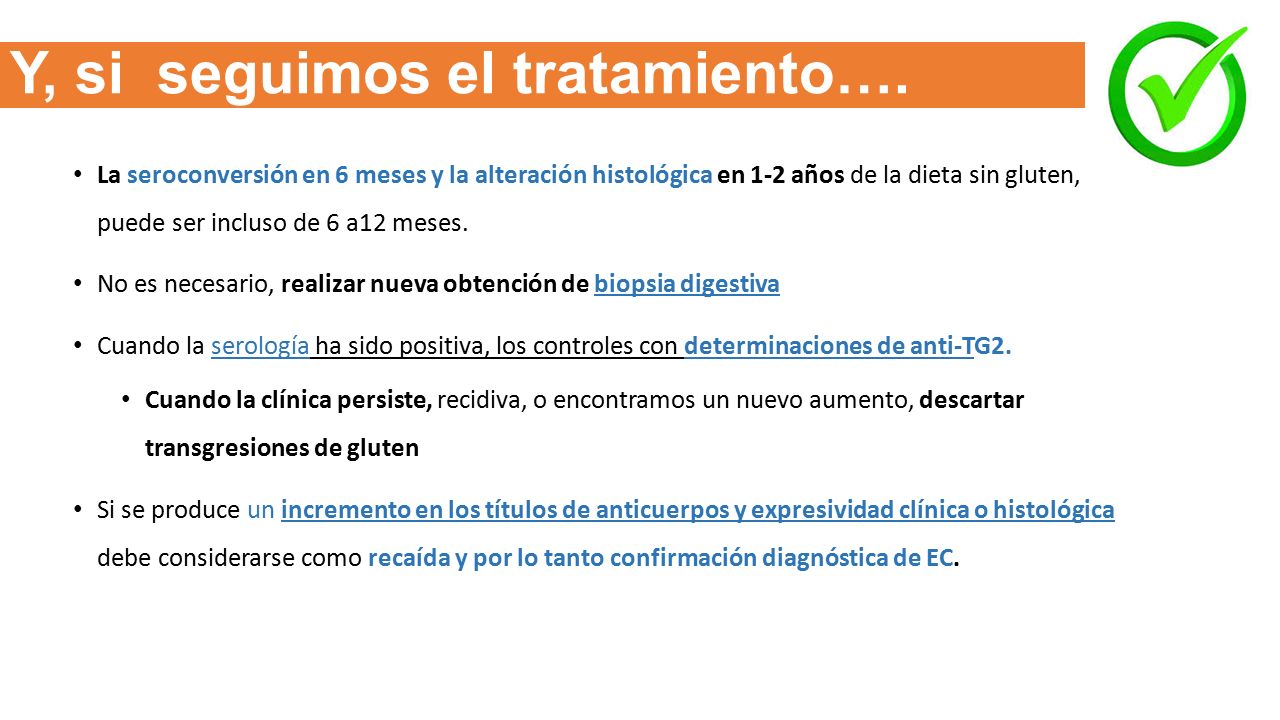 Y, si  seguimos el tratamiento….

• La seroconversión en 6 meses y la alteración histológica en 1-2 años de la dieta sin gluten, puede ser incluso de 6 a12 meses.

• No es necesario, realizar nueva obtención de biopsia digestiva

• Cuando la serología ha sido positiva, los controles con determinaciones de anti-TG2.

• Cuando la clínica persiste, recidiva, o encontramos un nuevo aumento, descartar transgresiones de gluten

• Si se produce un incremento en los títulos de anticuerpos y expresividad clínica o histológica debe considerarse como recaída y por lo tanto confirmación diagnóstica de EC.